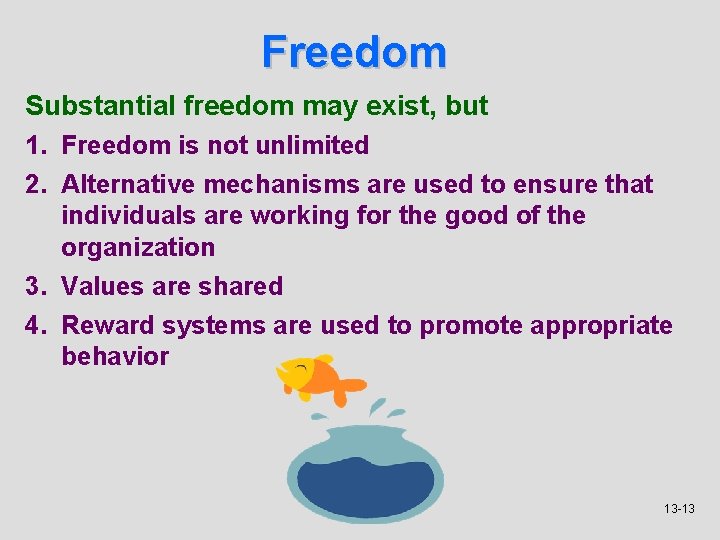 Freedom

Substantial freedom may exist, but

1. Freedom is not unlimited
2. Alternative mechanisms are used to ensure that individuals are working for the good of the organization
3. Values are shared
4. Reward systems are used to promote appropriate behavior

13-13